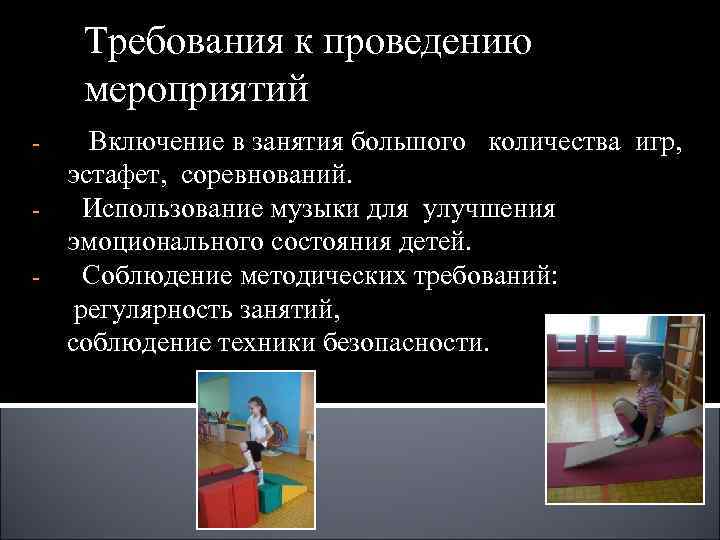 Требования к проведению мероприятий

- Включение в занятия большого количества игр, эстафет, соревнований.
- Использование музыки для улучшения эмоционального состояния детей.
- Соблюдение методических требований: регулярность занятий, соблюдение техники безопасности.